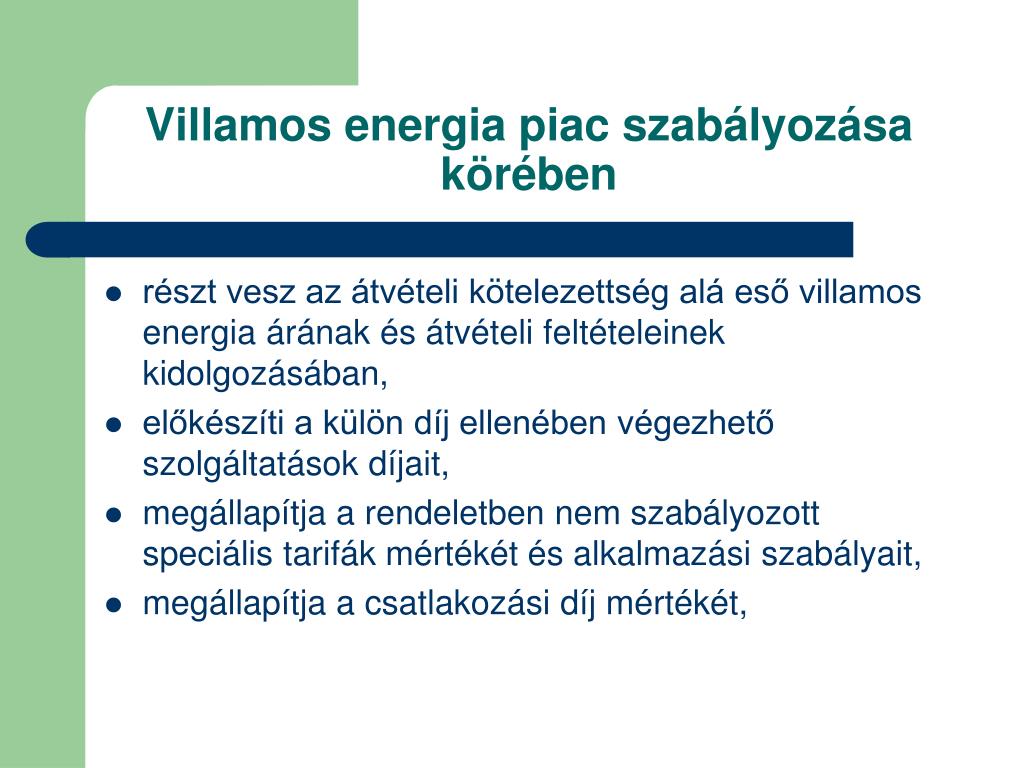 Villamos energia piac szabályozása körében

- részt vesz az átvételi kötelezettség alá eső villamos energia árának és átvételi feltételeinek kidolgozásában,
- előkészíti a külön díj ellenében végezhető szolgáltatások díjait,
- megállapítja a rendeletben nem szabályozott speciális tarifák mértékét és alkalmazási szabályait,
- megállapítja a csatlakozási díj mértékét,